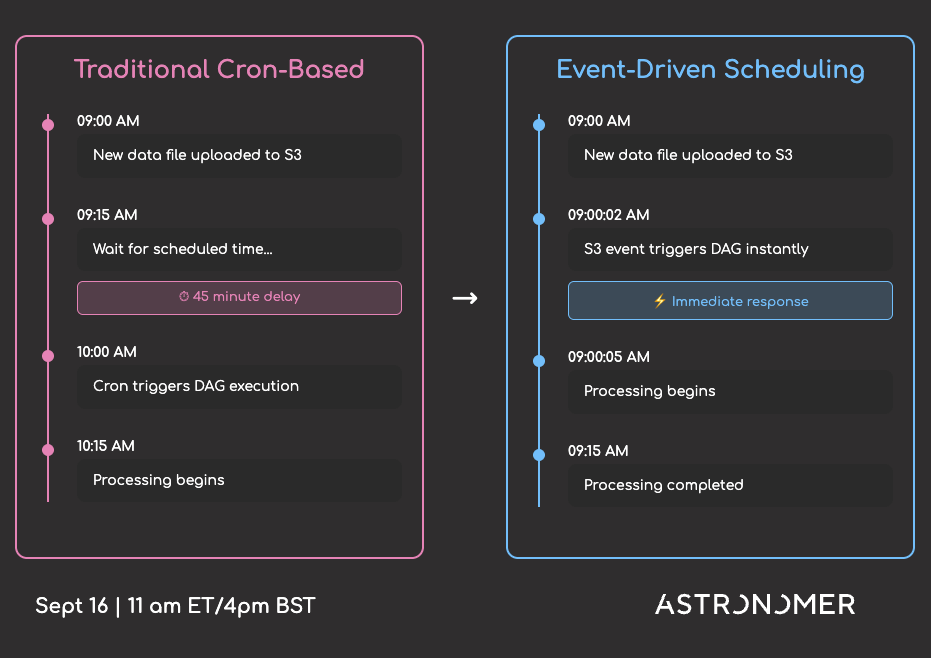 Traditional Cron-Based

09:00 AM

New data file uploaded to S3

09:15 AM

Wait for scheduled time...

⏱ 45 minute delay

10:00 AM

Cron triggers DAG execution

10:15 AM

Processing begins

→

Event-Driven Scheduling

09:00 AM

New data file uploaded to S3

09:00:02 AM

S3 event triggers DAG instantly

⚡ Immediate response

09:00:05 AM

Processing begins

09:15 AM

Processing completed

Sept 16 | 11 am ET/4pm BST

ASTRONOMER